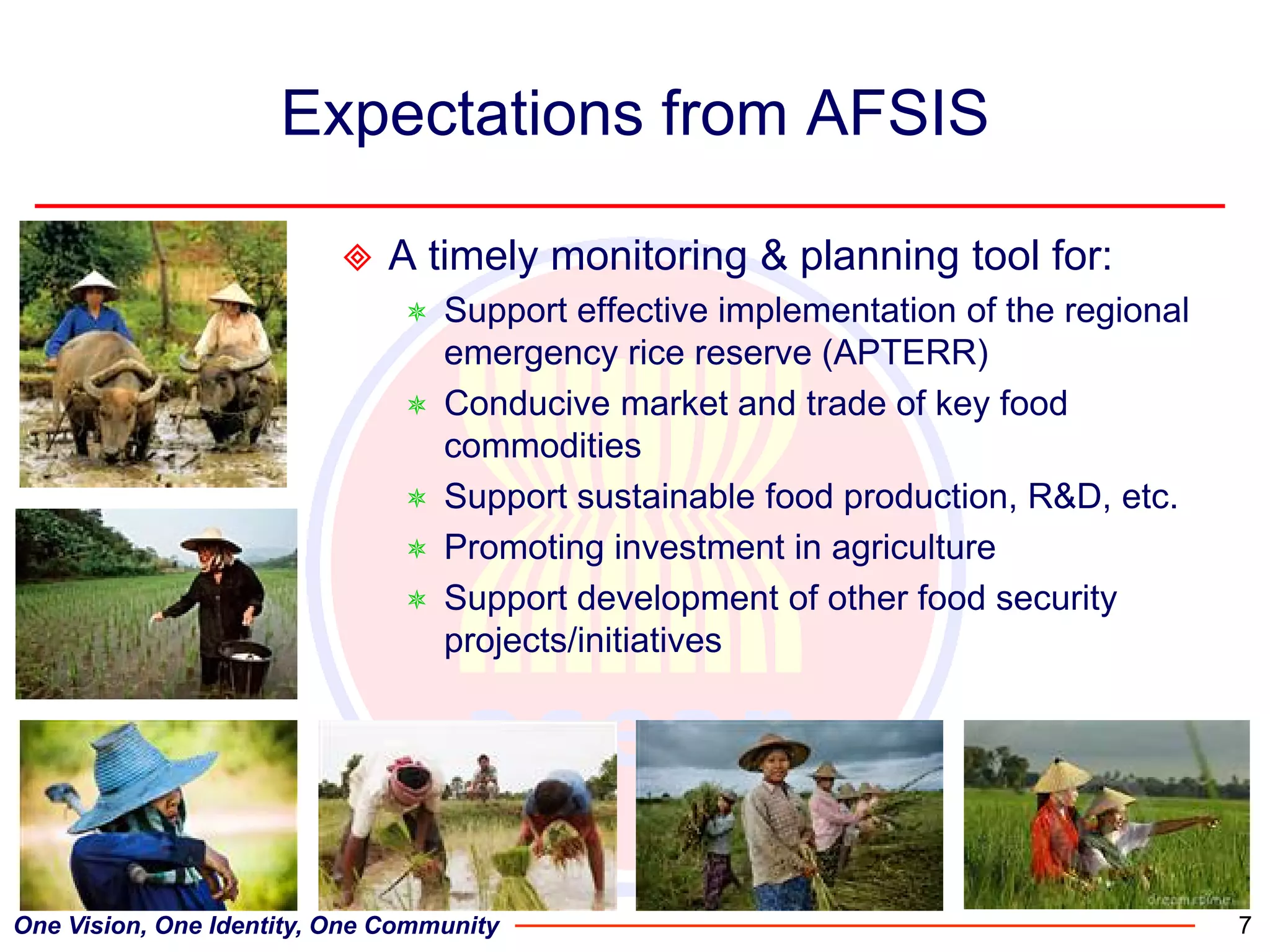 Expectations from AFSIS

A timely monitoring & planning tool for:

Support effective implementation of the regional emergency rice reserve (APTERR)

Conducive market and trade of key food commodities

Support sustainable food production, R&D, etc.

Promoting investment in agriculture

Support development of other food security projects/initiatives

dreamstime

One Vision, One Identity, One Community

7